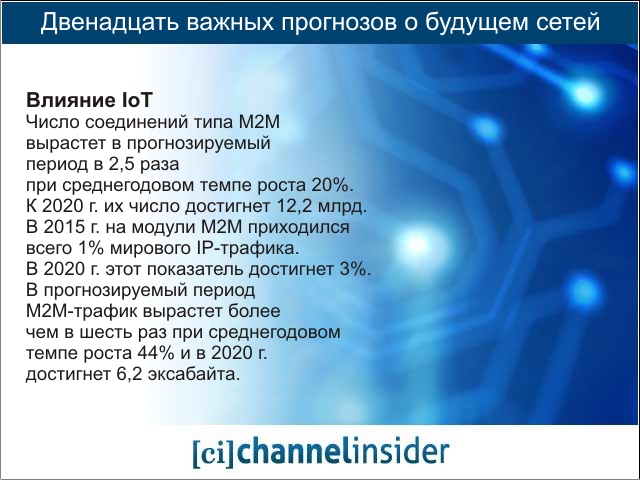 Двенадцать важных прогнозов о будущем сетей

Влияние IoT
Число соединений типа M2M вырастет в прогнозируемый период в 2,5 раза при среднегодовом темпе роста 20%. К 2020 г. их число достигнет 12,2 млрд. В 2015 г. на модули M2M приходился всего 1% мирового IP-трафика. В 2020 г. этот показатель достигнет 3%. В прогнозируемый период M2M-трафик вырастет более чем в шесть раз при среднегодовом темпе роста 44% и в 2020 г. достигнет 6,2 эксабайта.

[ci]channelinsider